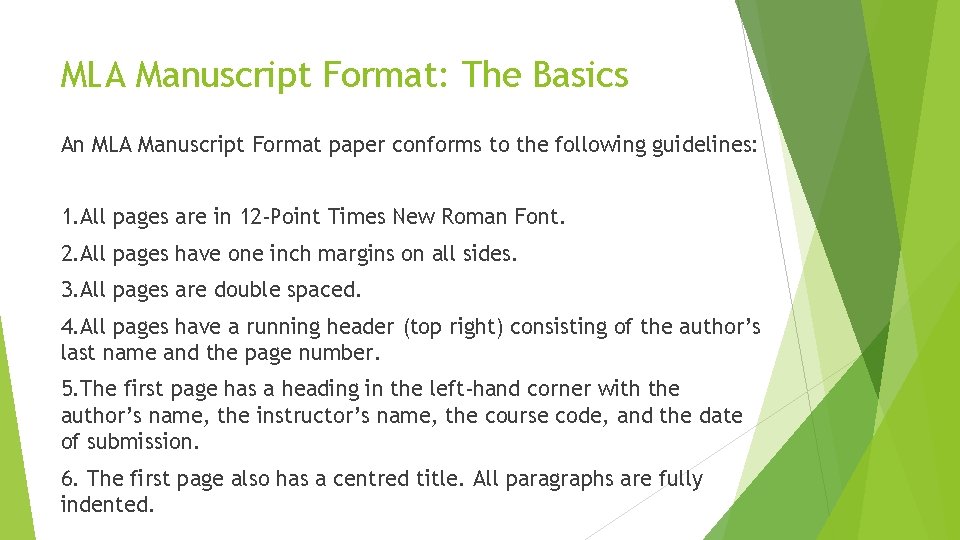 MLA Manuscript Format: The Basics

An MLA Manuscript Format paper conforms to the following guidelines:

1.All pages are in 12-Point Times New Roman Font.

2.All pages have one inch margins on all sides.

3.All pages are double spaced.

4.All pages have a running header (top right) consisting of the author's last name and the page number.

5.The first page has a heading in the left-hand corner with the author's name, the instructor's name, the course code, and the date of submission.

6. The first page also has a centred title. All paragraphs are fully indented.